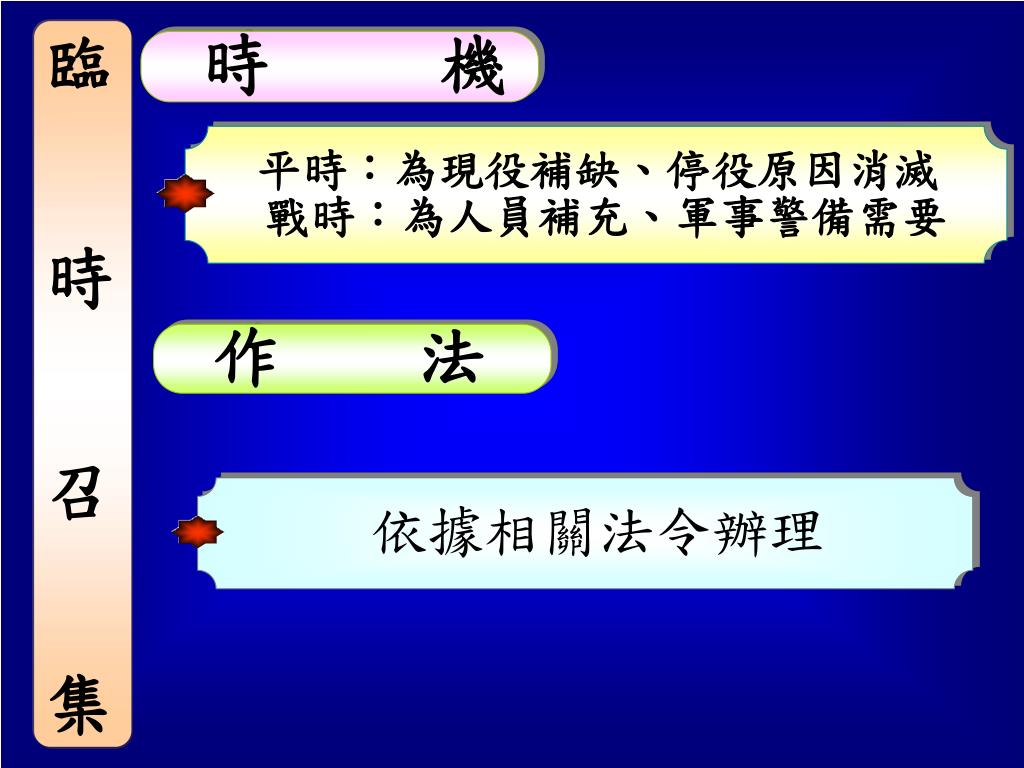 臨時召集

時　機

平時：為現役補缺、停役原因消滅
戰時：為人員補充、軍事警備需要

作　法

依據相關法令辦理